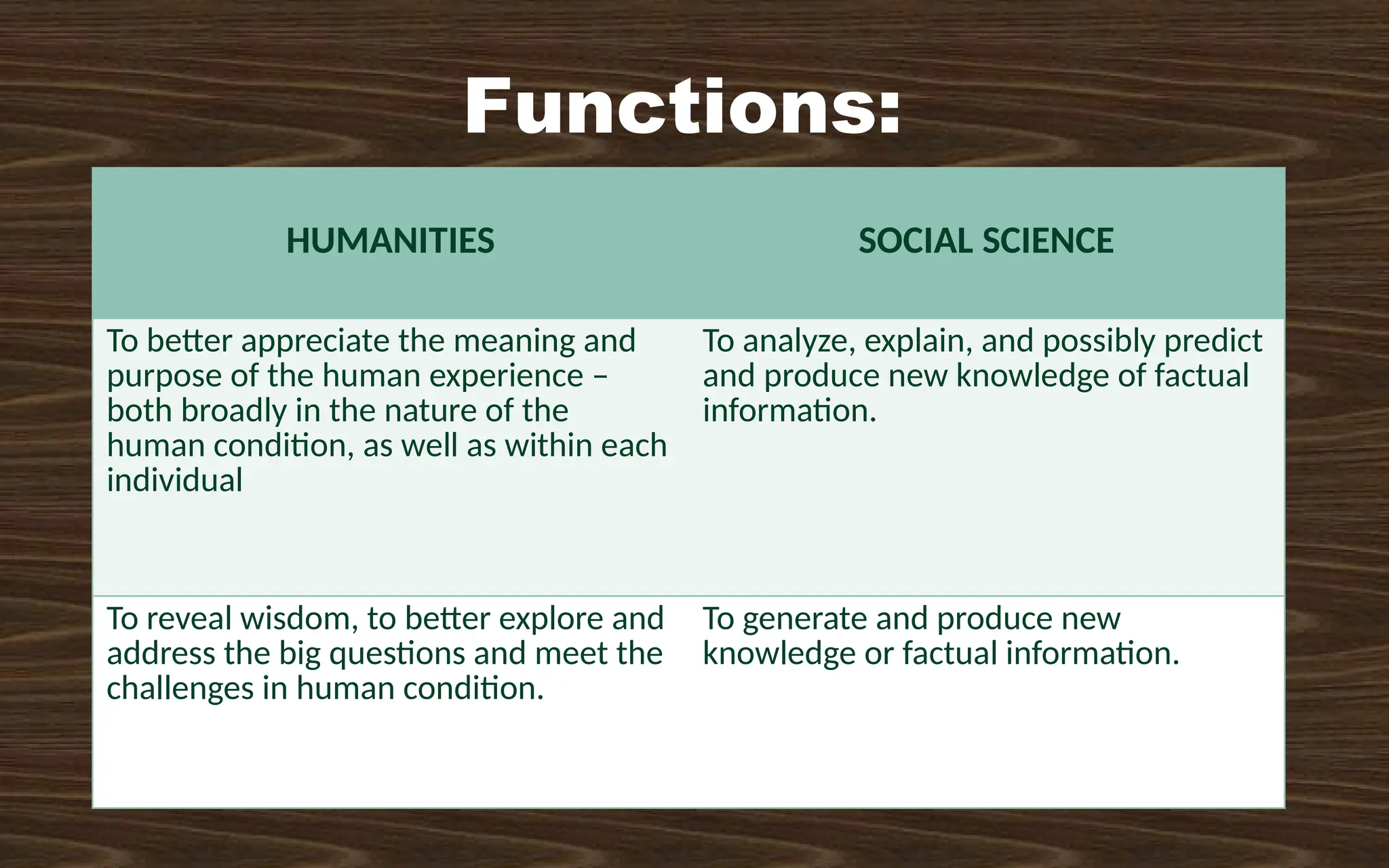 Functions:

| HUMANITIES | SOCIAL SCIENCE |
|---|---|
| To better appreciate the meaning and purpose of the human experience – both broadly in the nature of the human condition, as well as within each individual | To analyze, explain, and possibly predict and produce new knowledge of factual information. |
| To reveal wisdom, to better explore and address the big questions and meet the challenges in human condition. | To generate and produce new knowledge or factual information. |